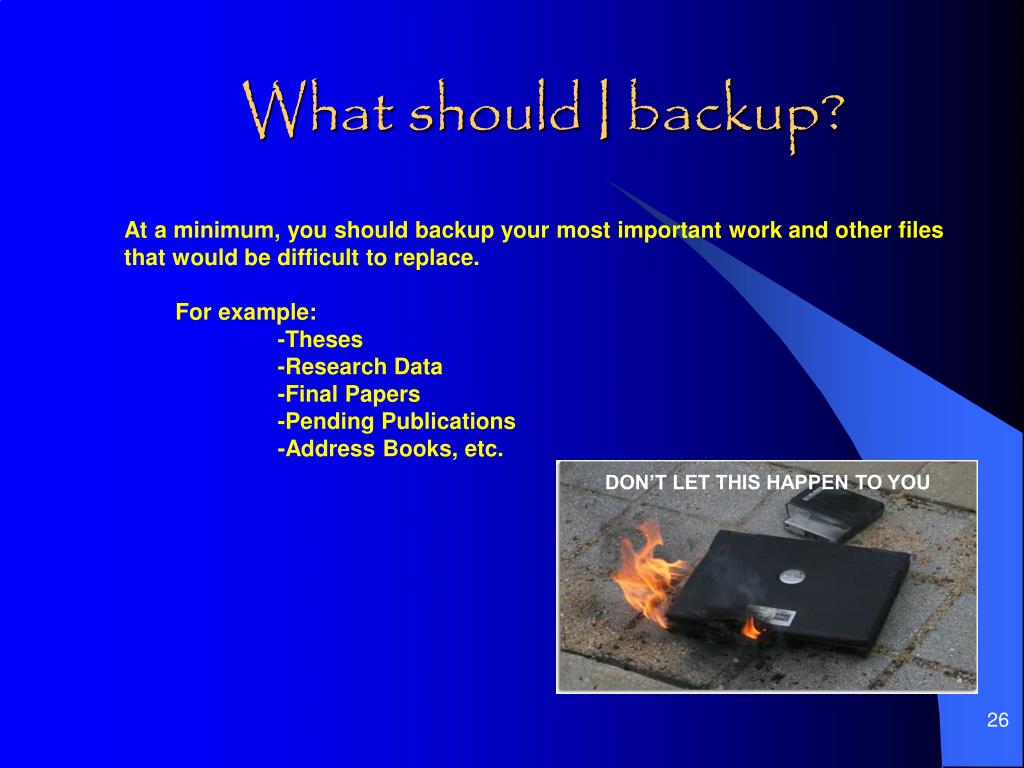 What should I backup?

At a minimum, you should backup your most important work and other files that would be difficult to replace.

For example:
-Theses
-Research Data
-Final Papers
-Pending Publications
-Address Books, etc.

DON'T LET THIS HAPPEN TO YOU

26